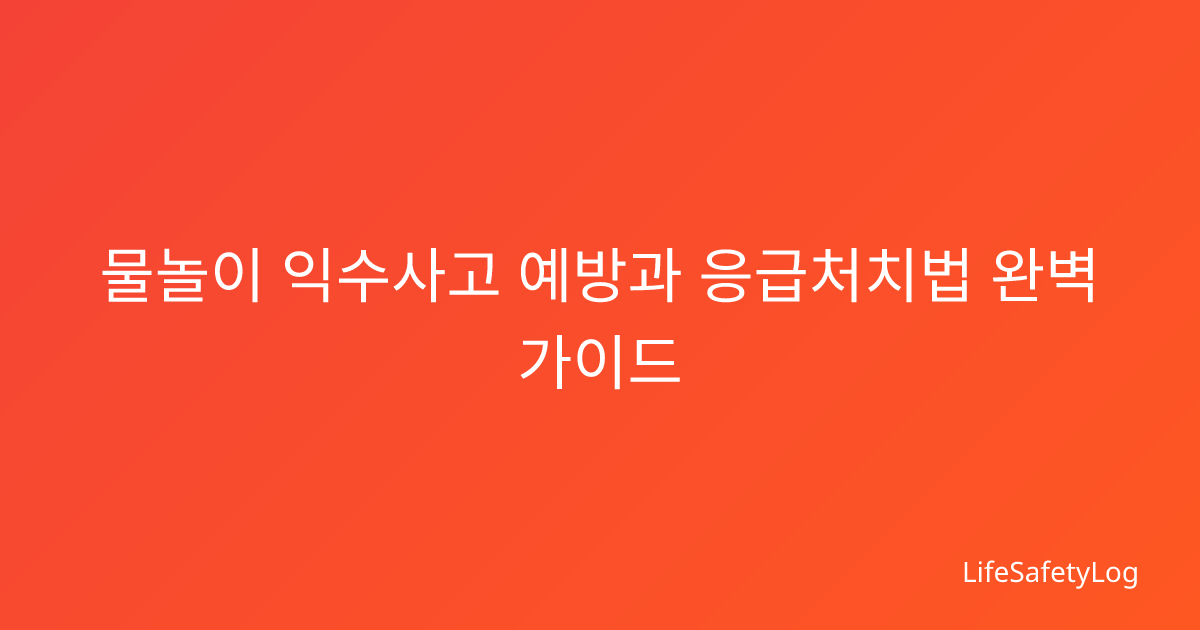 물놀이 익수사고 예방과 응급처치법 완벽 가이드

LifeSafetyLog